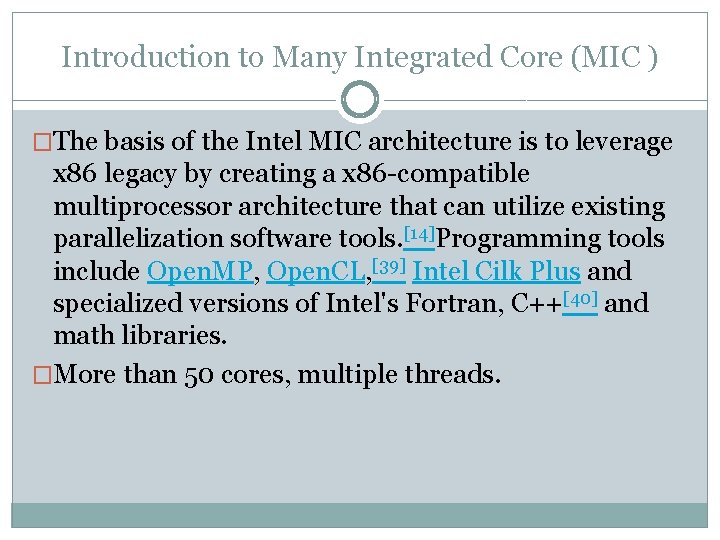 Introduction to Many Integrated Core (MIC )

The basis of the Intel MIC architecture is to leverage x86 legacy by creating a x86-compatible multiprocessor architecture that can utilize existing parallelization software tools.[14]Programming tools include OpenMP, OpenCL,[39] Intel Cilk Plus and specialized versions of Intel's Fortran, C++[40] and math libraries.

More than 50 cores, multiple threads.